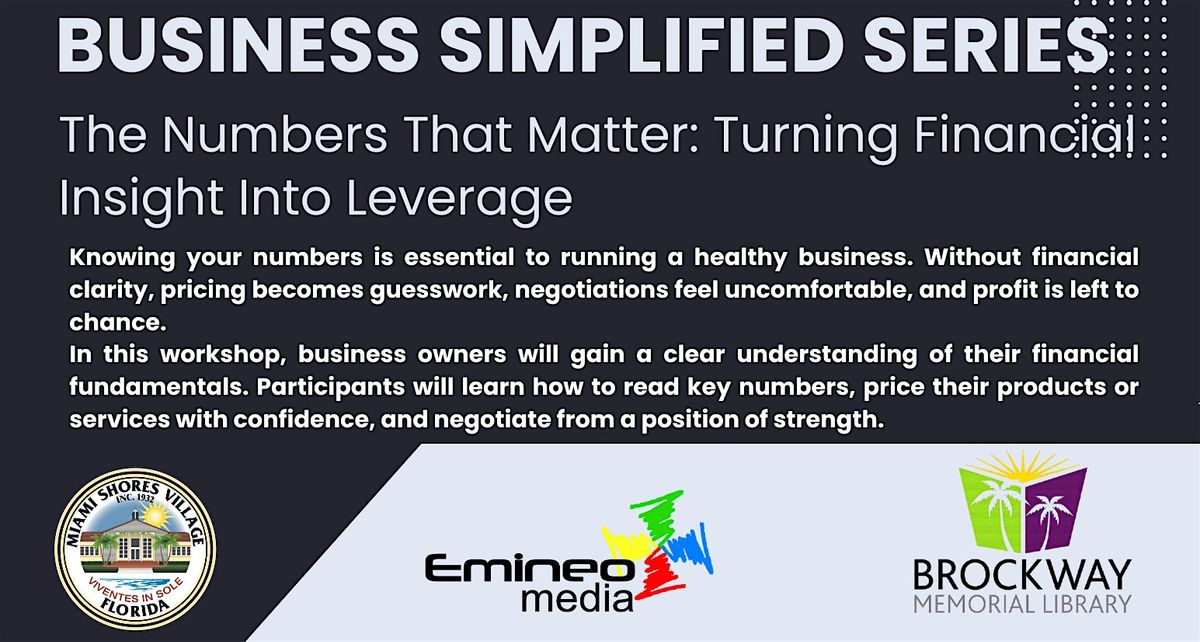 BUSINESS SIMPLIFIED SERIES

The Numbers That Matter: Turning Financial Insight Into Leverage

Knowing your numbers is essential to running a healthy business. Without financial clarity, pricing becomes guesswork, negotiations feel uncomfortable, and profit is left to chance.
In this workshop, business owners will gain a clear understanding of their financial fundamentals. Participants will learn how to read key numbers, price their products or services with confidence, and negotiate from a position of strength.

MIAMI SHORES VILLAGE
INC. 1932
VIVENTES IN SOLE
FLORIDA

Emineo media

BROCKWAY
MEMORIAL LIBRARY